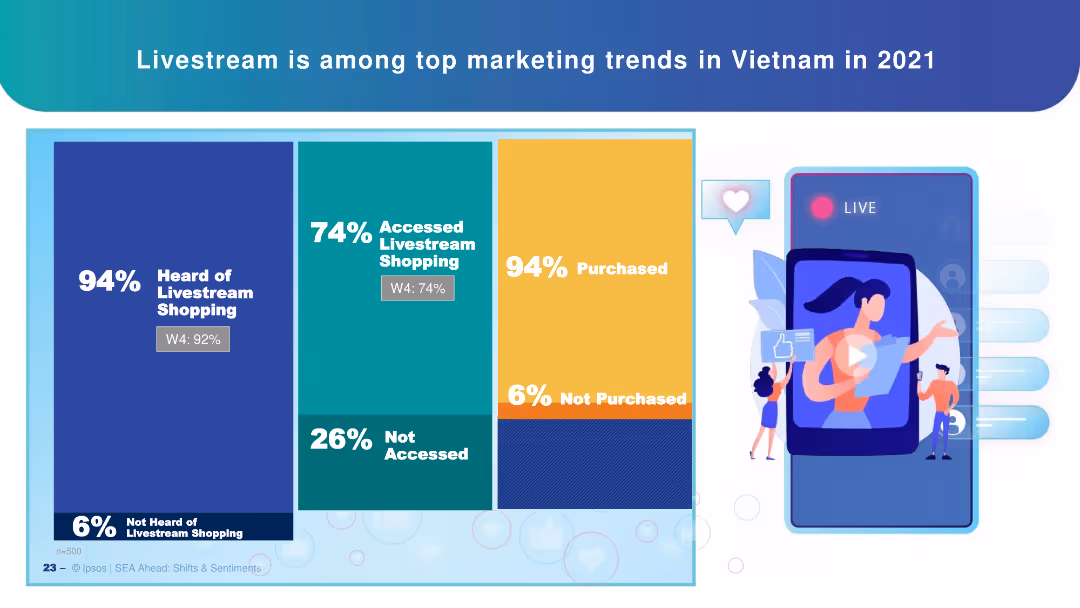 Livestream is among top marketing trends in Vietnam in 2021

94% Heard of Livestream Shopping

W4: 92%

6% Not Heard of Livestream Shopping

74% Accessed Livestream Shopping

W4: 74%

26% Not Accessed

94% Purchased

6% Not Purchased

LIVE

n=500

23 – © Ipsos | SEA Ahead: Shifts & Sentiments